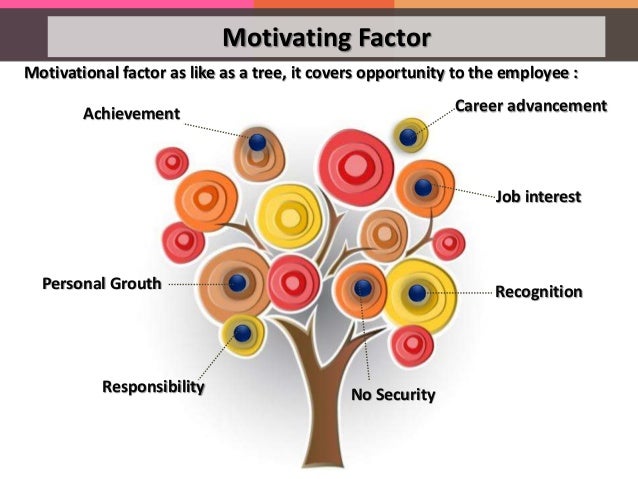 Motivating Factor

Motivational factor as like as a tree, it covers opportunity to the employee :

Achievement

Career advancement

Job interest

Personal Grouth

Recognition

Responsibility

No Security